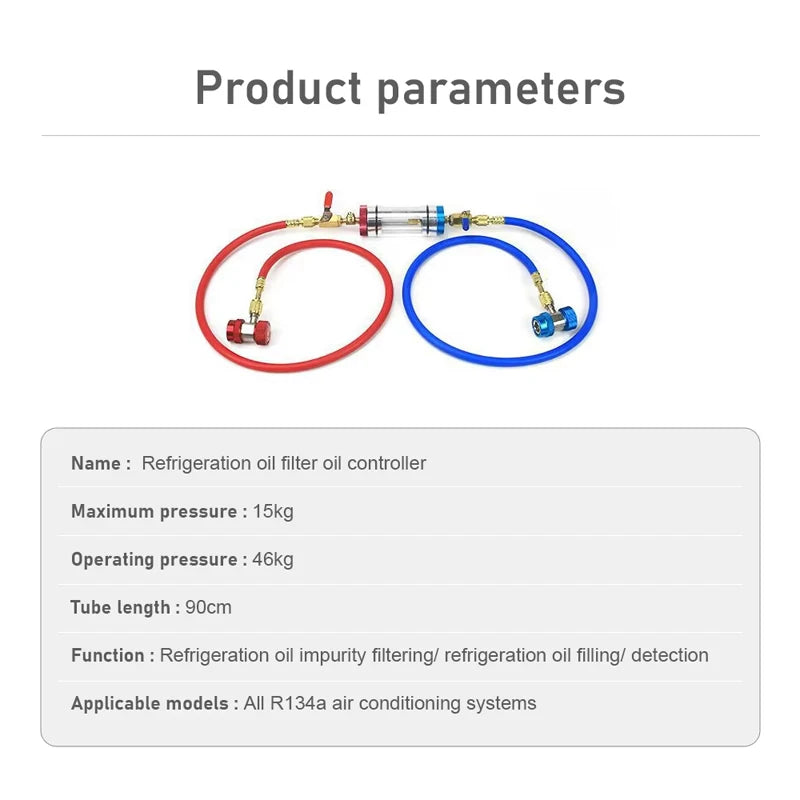 Product parameters

Name : Refrigeration oil filter oil controller

Maximum pressure : 15kg

Operating pressure : 46kg

Tube length : 90cm

Function : Refrigeration oil impurity filtering/ refrigeration oil filling/ detection

Applicable models : All R134a air conditioning systems